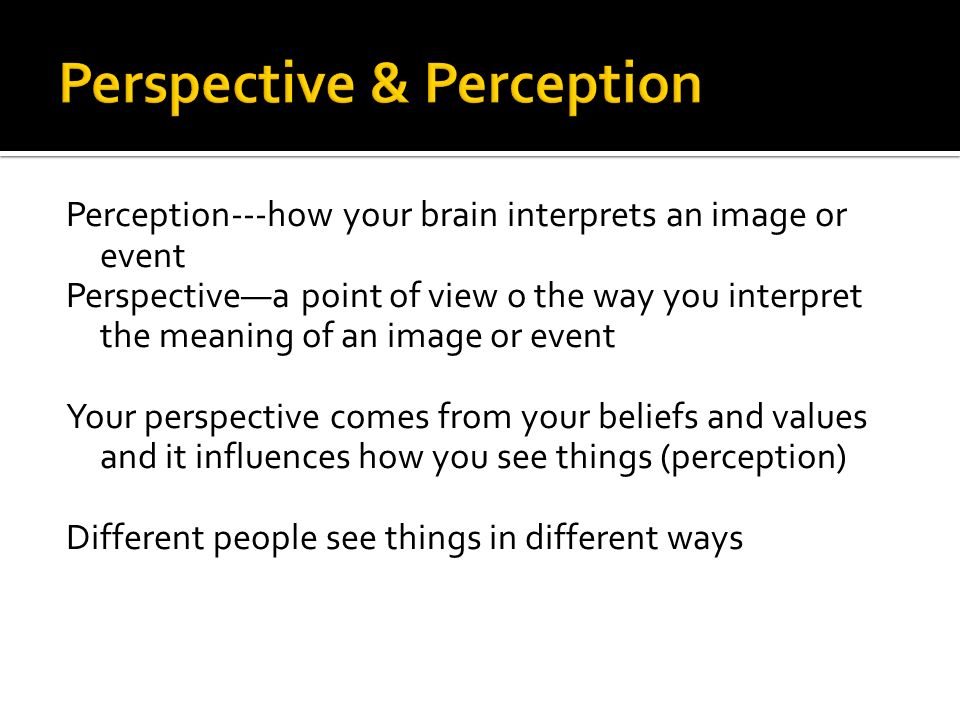 Perspective & Perception

Perception---how your brain interprets an image or event
Perspective—a point of view o the way you interpret the meaning of an image or event

Your perspective comes from your beliefs and values and it influences how you see things (perception)

Different people see things in different ways